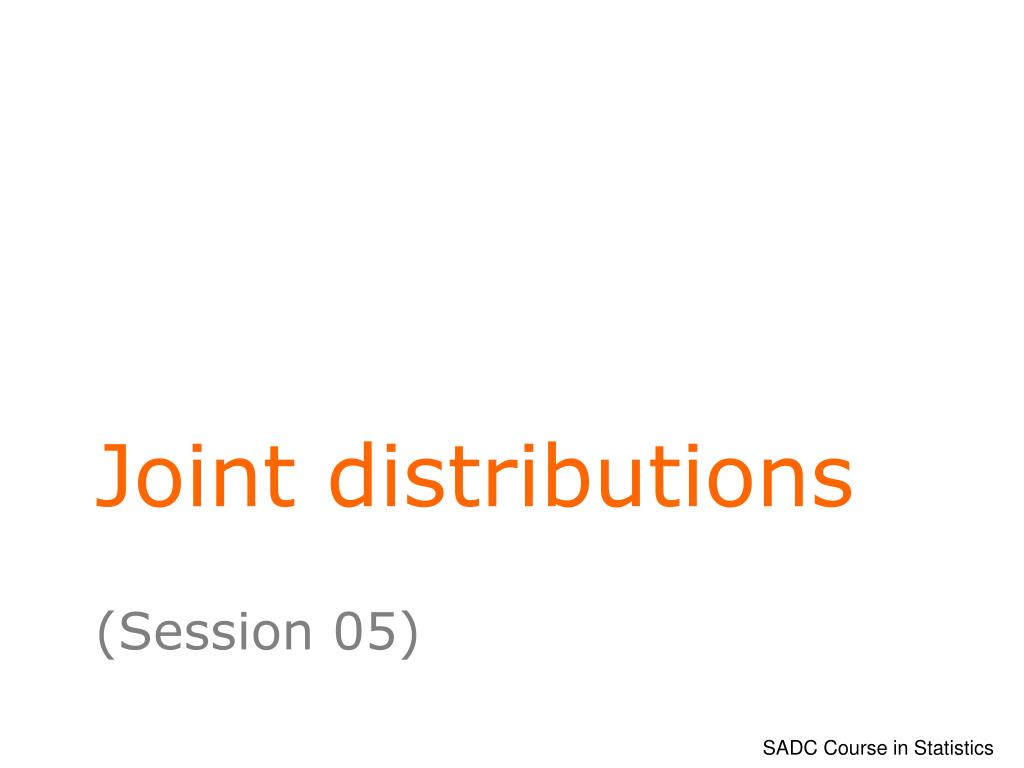 Joint distributions

(Session 05)

SADC Course in Statistics